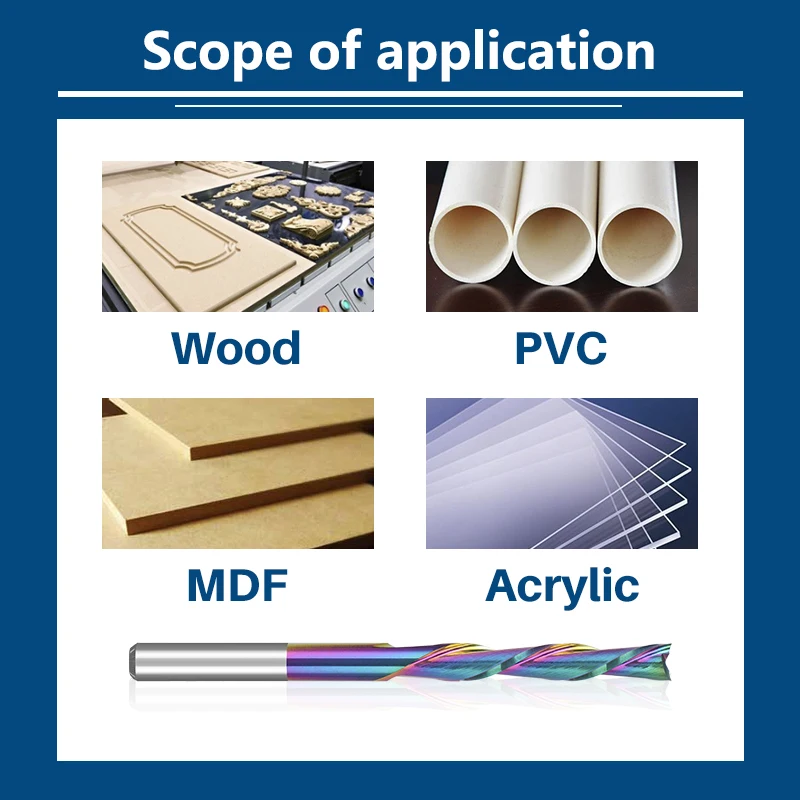 Scope of application

Wood

PVC

MDF

Acrylic